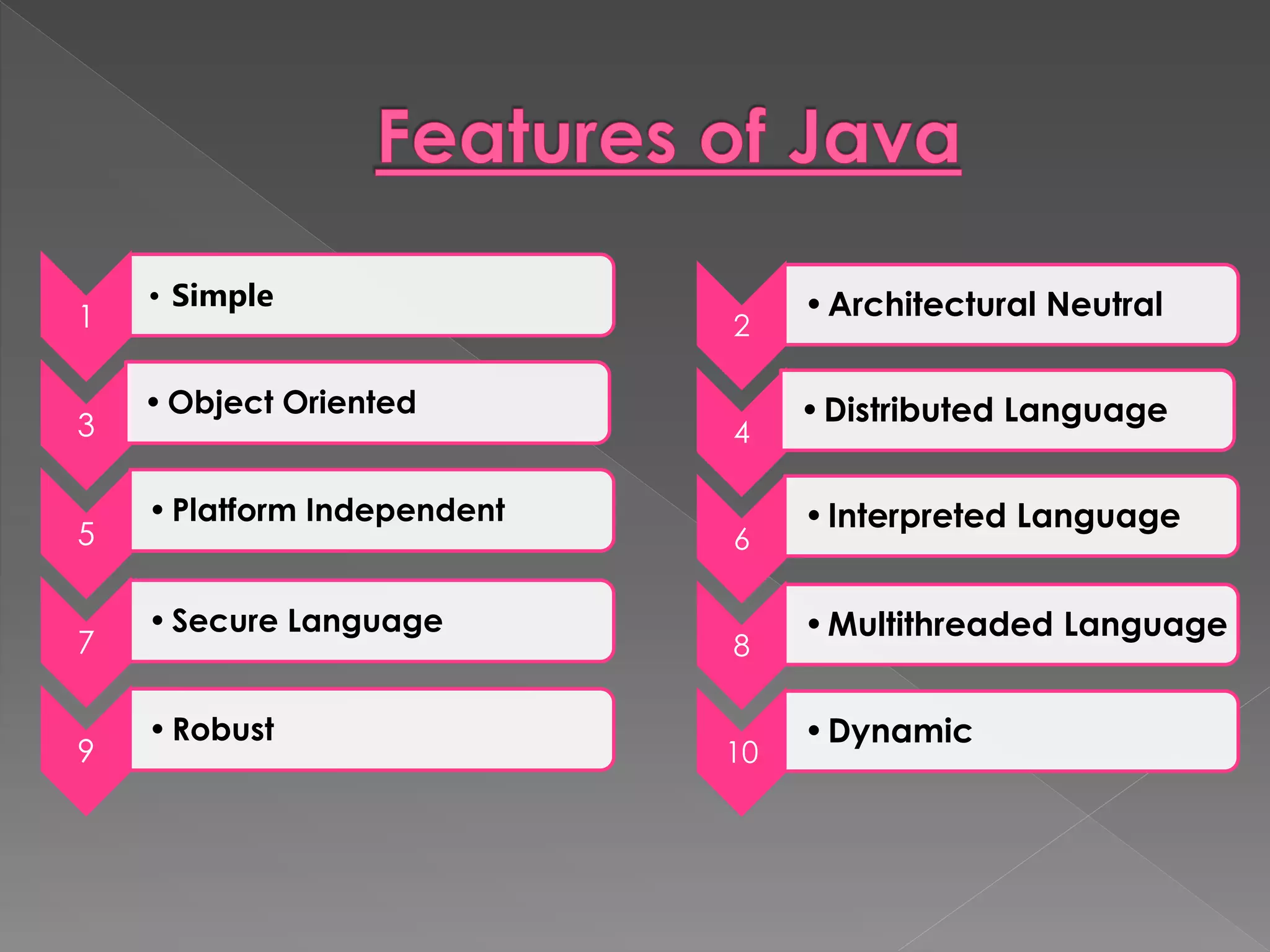 Features of Java

1
• Simple

3
• Object Oriented

5
• Platform Independent

7
• Secure Language

9
• Robust

2
• Architectural Neutral

4
• Distributed Language

6
• Interpreted Language

8
• Multithreaded Language

10
• Dynamic